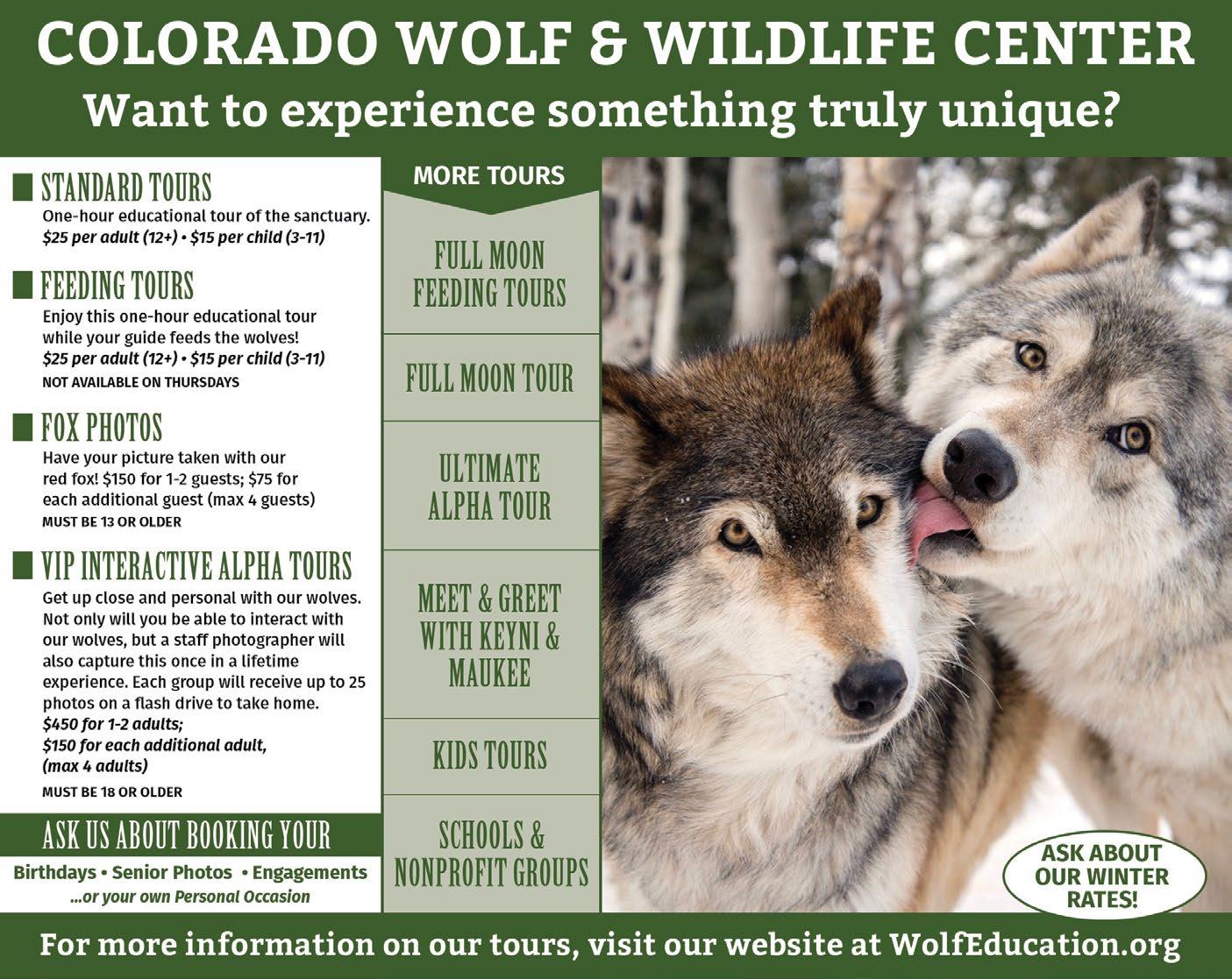 COLORADO WOLF & WILDLIFE CENTER
Want to experience something truly unique?

STANDARD TOURS
One-hour educational tour of the sanctuary.
$25 per adult (12+) • $15 per child (3-11)

FEEDING TOURS
Enjoy this one-hour educational tour while your guide feeds the wolves!
$25 per adult (12+) • $15 per child (3-11)
NOT AVAILABLE ON THURSDAYS

FOX PHOTOS
Have your picture taken with our red fox! $150 for 1-2 guests; $75 for each additional guest (max 4 guests)
MUST BE 13 OR OLDER

VIP INTERACTIVE ALPHA TOURS
Get up close and personal with our wolves. Not only will you be able to interact with our wolves, but a staff photographer will also capture this once in a lifetime experience. Each group will receive up to 25 photos on a flash drive to take home.
$450 for 1-2 adults;
$150 for each additional adult, (max 4 adults)
MUST BE 18 OR OLDER

ASK US ABOUT BOOKING YOUR
Birthdays • Senior Photos • Engagements
...or your own Personal Occasion

MORE TOURS

FULL MOON FEEDING TOURS

FULL MOON TOUR

ULTIMATE ALPHA TOUR

MEET & GREET WITH KEYNI & MAUKEE

KIDS TOURS

SCHOOLS & NONPROFIT GROUPS

ASK ABOUT OUR WINTER RATES!

For more information on our tours, visit our website at WolfEducation.org